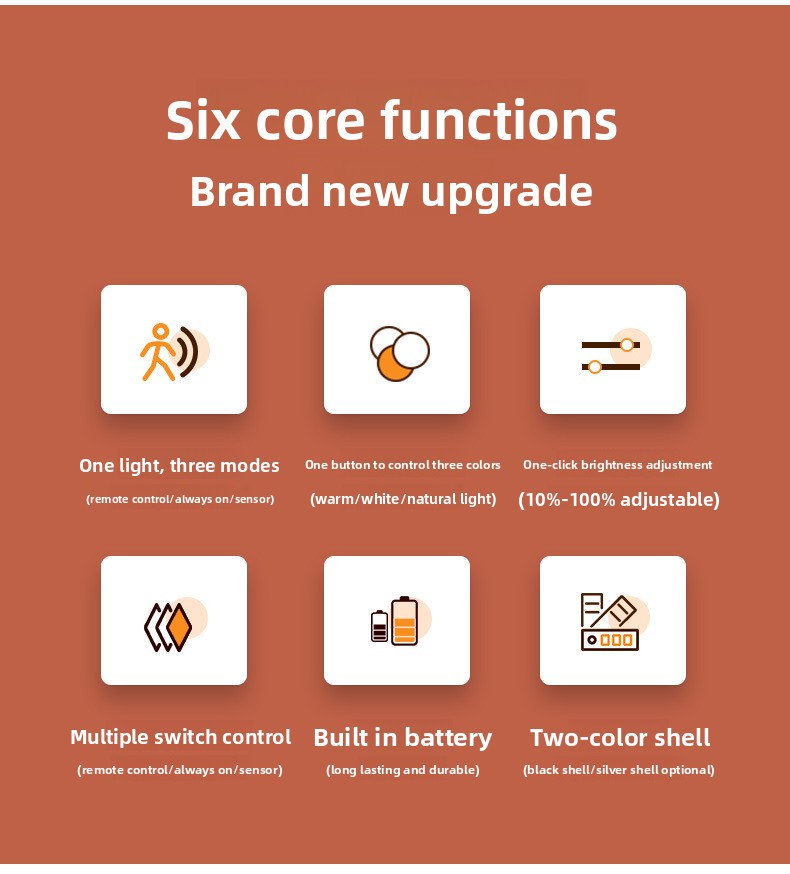 Six core functions
Brand new upgrade

One light, three modes
(remote control/always on/sensor)

One button to control three colors
(warm/white/natural light)

One-click brightness adjustment
(10%-100% adjustable)

Multiple switch control
(remote control/always on/sensor)

Built in battery
(long lasting and durable)

Two-color shell
(black shell/silver shell optional)